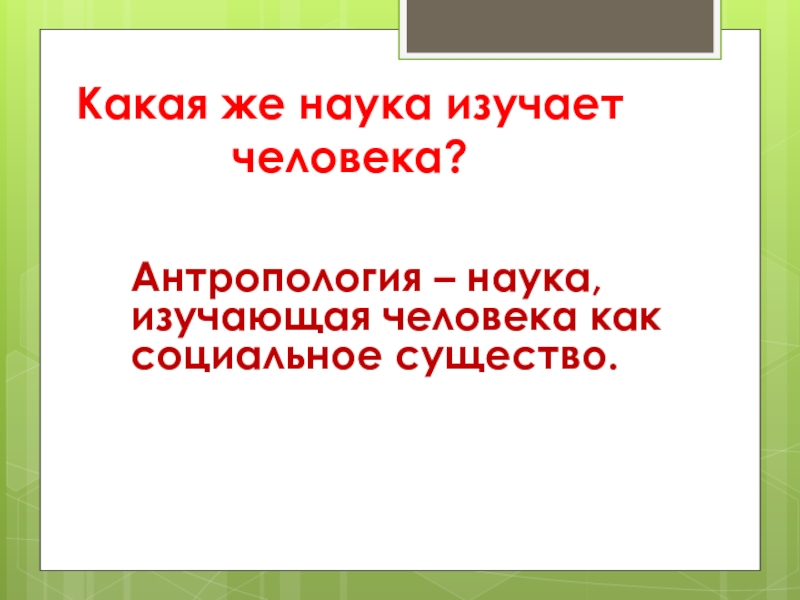 Какая же наука изучает человека?

Антропология – наука, изучающая человека как социальное существо.